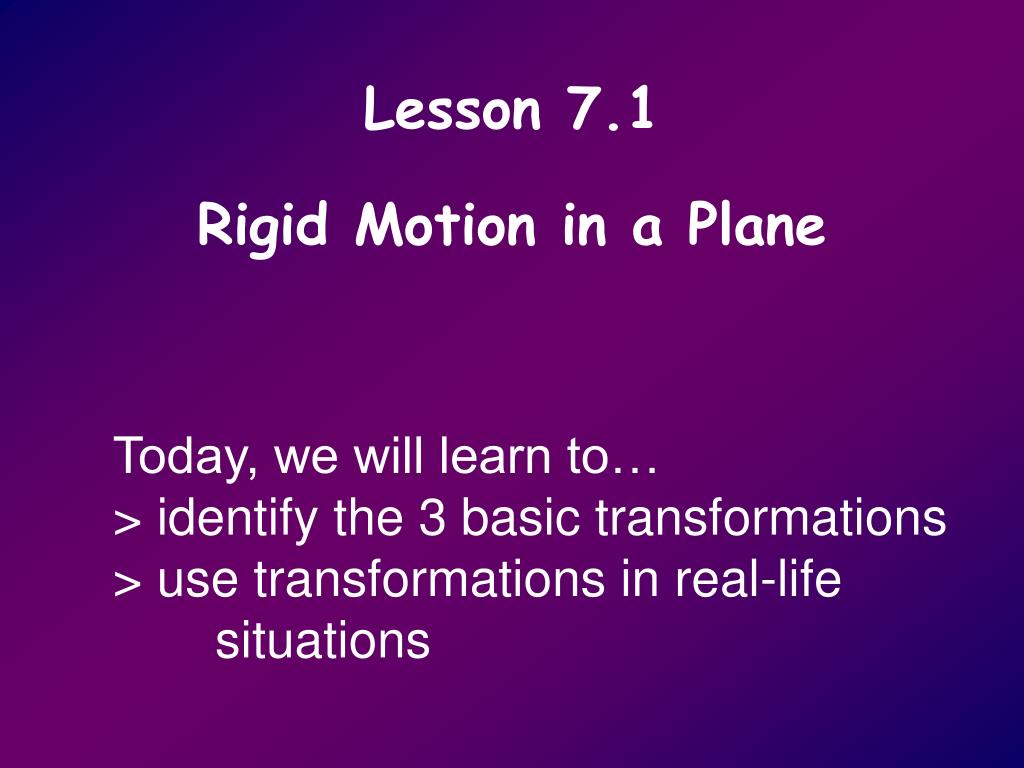 Lesson 7.1

Rigid Motion in a Plane

Today, we will learn to…
> identify the 3 basic transformations
> use transformations in real-life situations